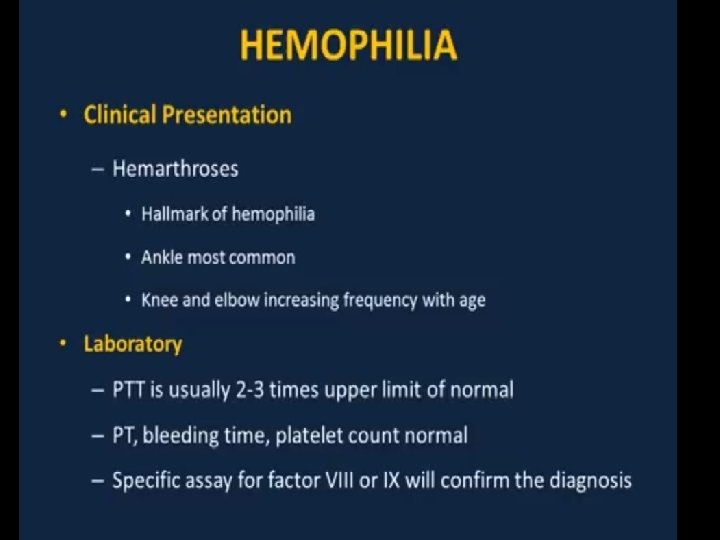 HEMOPHILIA

• Clinical Presentation

– Hemarthroses

• Hallmark of hemophilia

• Ankle most common

• Knee and elbow increasing frequency with age

• Laboratory

– PTT is usually 2-3 times upper limit of normal

– PT, bleeding time, platelet count normal

– Specific assay for factor VIII or IX will confirm the diagnosis